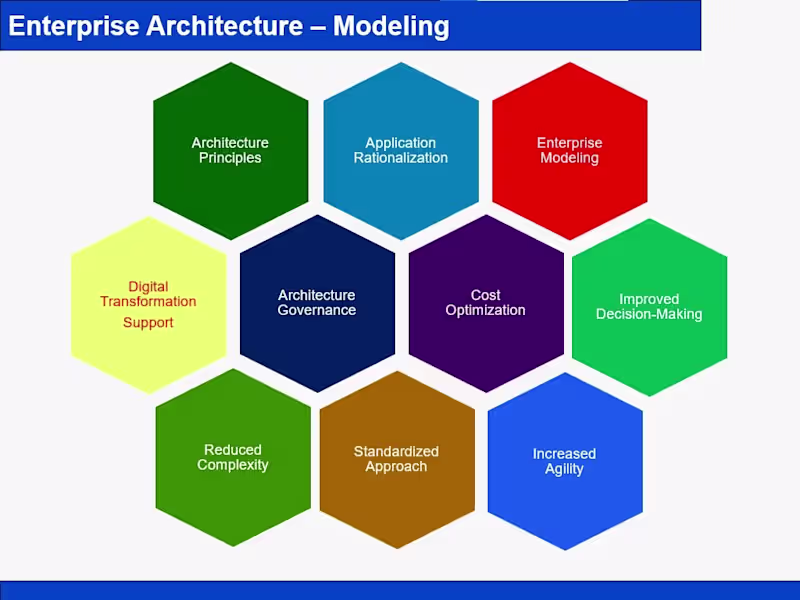 Enterprise Architecture – Modeling

Architecture Principles

Application Rationalization

Enterprise Modeling

Digital Transformation Support

Architecture Governance

Cost Optimization

Improved Decision-Making

Reduced Complexity

Standardized Approach

Increased Agility